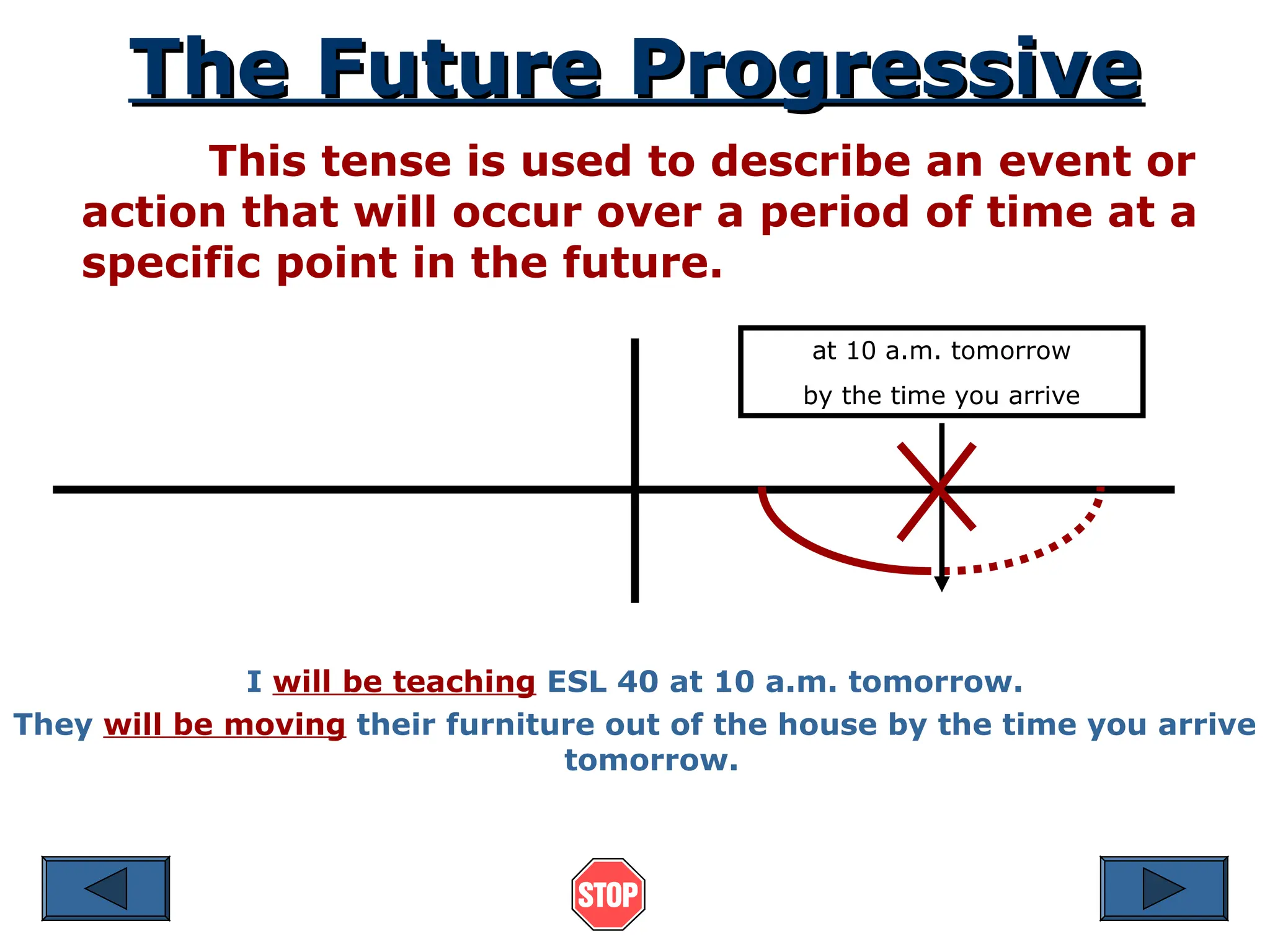 The Future Progressive

This tense is used to describe an event or action that will occur over a period of time at a specific point in the future.

at 10 a.m. tomorrow
by the time you arrive

I will be teaching ESL 40 at 10 a.m. tomorrow.
They will be moving their furniture out of the house by the time you arrive tomorrow.

STOP